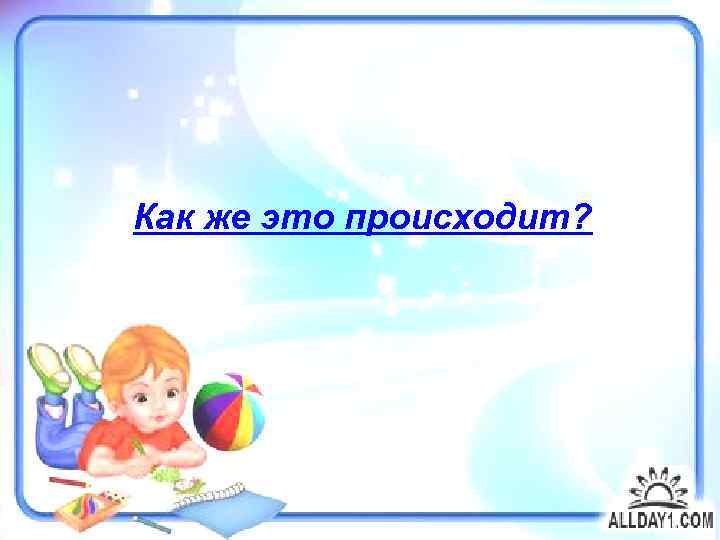 Как же это происходит?

ALLDAY1.COM